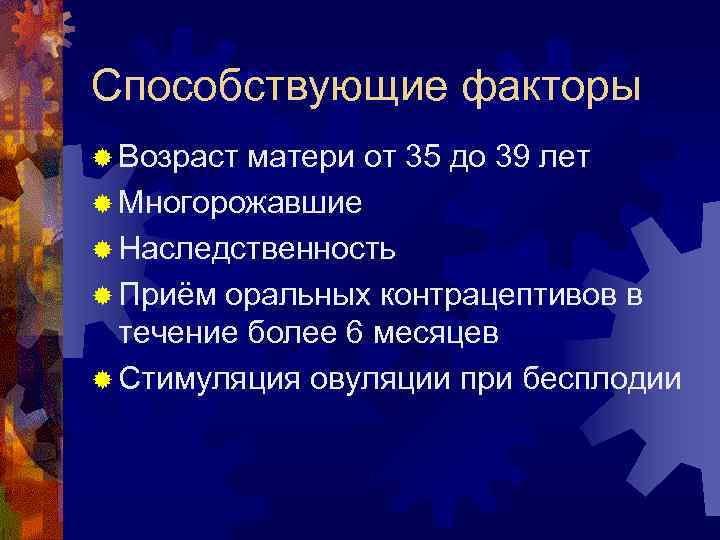 Способствующие факторы

Возраст матери от 35 до 39 лет

Многорожавшие

Наследственность

Приём оральных контрацептивов в течение более 6 месяцев

Стимуляция овуляции при бесплодии